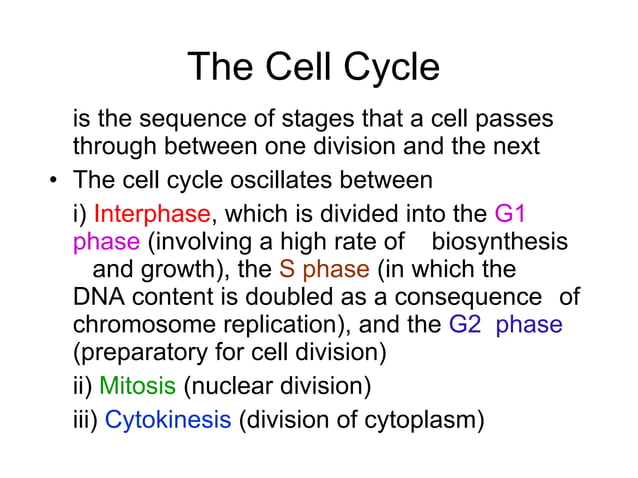 The Cell Cycle

is the sequence of stages that a cell passes through between one division and the next

• The cell cycle oscillates between

i) Interphase, which is divided into the G1 phase (involving a high rate of biosynthesis and growth), the S phase (in which the DNA content is doubled as a consequence of chromosome replication), and the G2 phase (preparatory for cell division)

ii) Mitosis (nuclear division)

iii) Cytokinesis (division of cytoplasm)